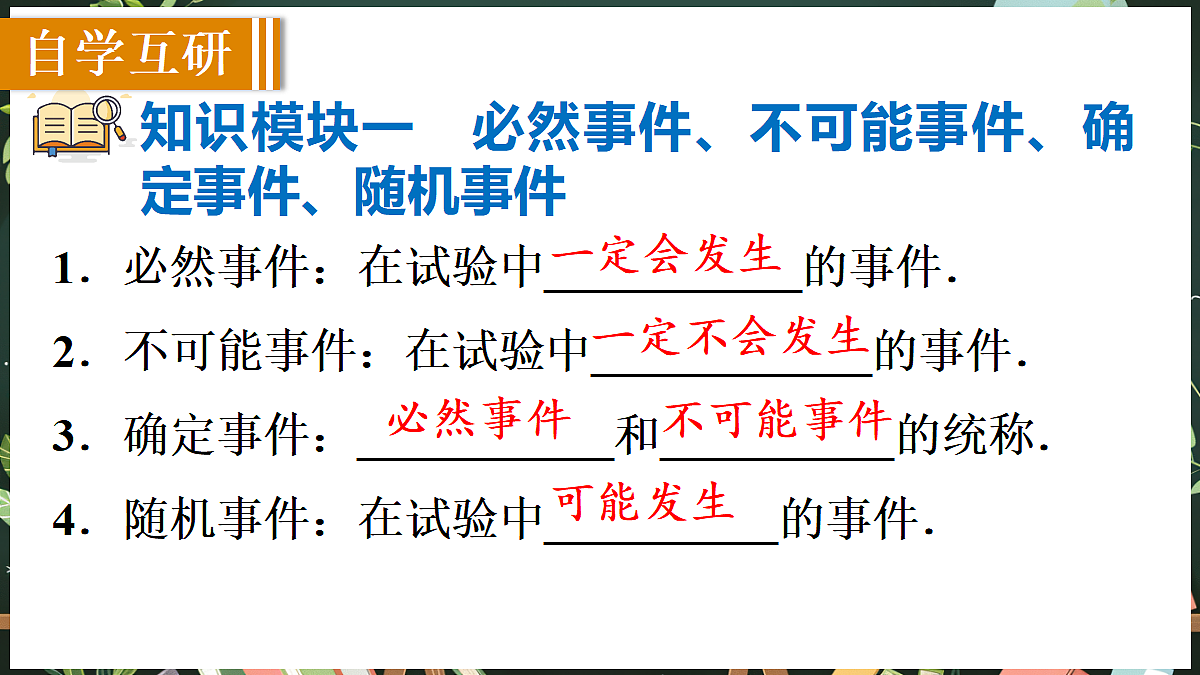 自学互研

知识模块一　必然事件、不可能事件、确定事件、随机事件

1．必然事件：在试验中一定会发生的事件.

2．不可能事件：在试验中一定不会发生的事件.

3．确定事件：必然事件和不可能事件的统称.

4．随机事件：在试验中可能发生的事件.